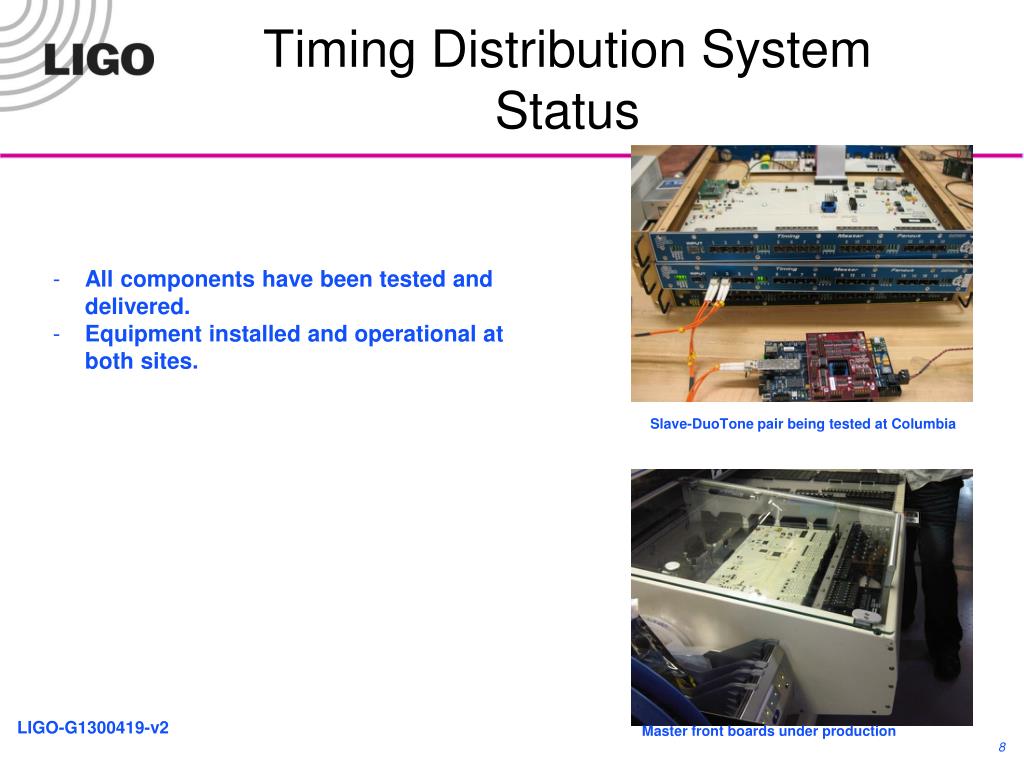 LIGO

Timing Distribution System Status

- All components have been tested and delivered.
- Equipment installed and operational at both sites.

Timing Master Fanout

Timing Master Fanout

Slave-DuoTone pair being tested at Columbia

Master front boards under production

LIGO-G1300419-v2

8